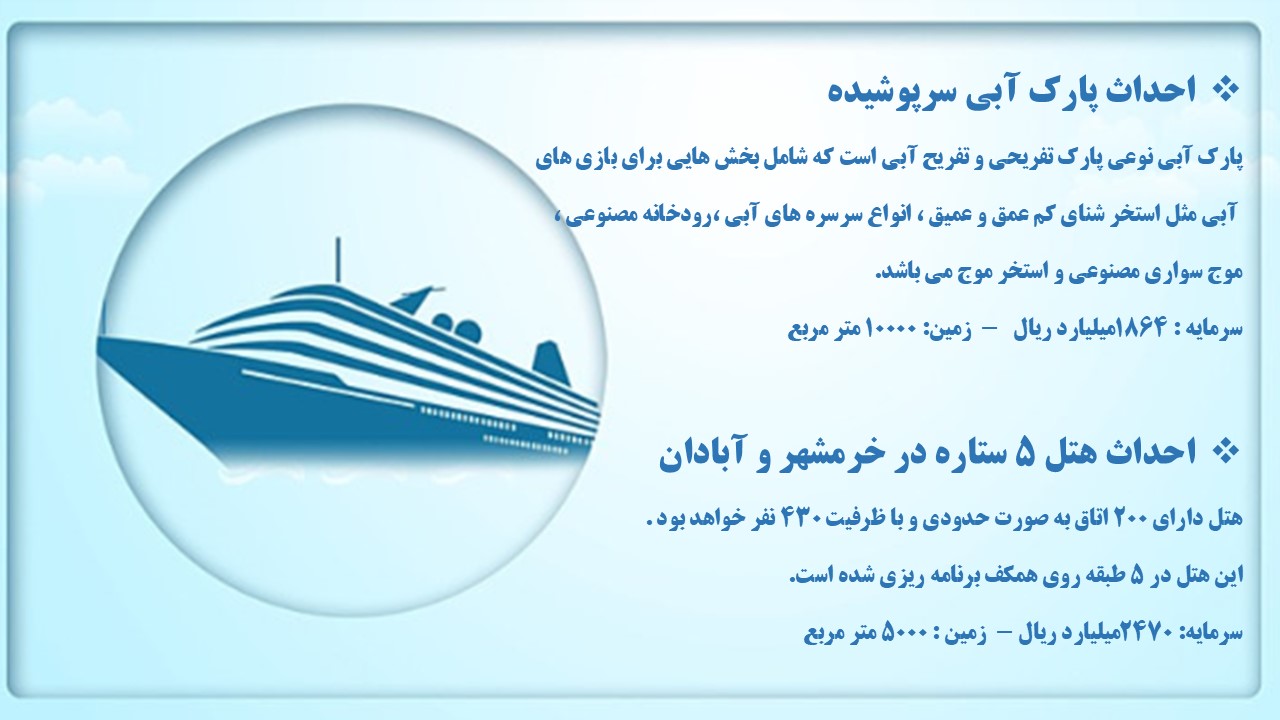 ❖ احداث پارک آبی سرپوشیده

پارک آبی نوعی پارک تفریحی و تفریح آبی است که شامل بخش هایی برای بازی های آبی مثل استخر شنای کم عمق و عمیق ، انواع سرسره های آبی ،رودخانه مصنوعی ، موج سواری مصنوعی و استخر موج می باشد.

سرمایه : ۱۸۶۴میلیارد ریال – زمین: ۱۰۰۰۰ متر مربع

❖ احداث هتل ۵ ستاره در خرمشهر و آبادان

هتل دارای ۲۰۰ اتاق به صورت حدودی و با ظرفیت ۴۳۰ نفر خواهد بود .

این هتل در ۵ طبقه روی همکف برنامه ریزی شده است.

سرمایه: ۲۴۷۰میلیارد ریال – زمین : ۵۰۰۰ متر مربع